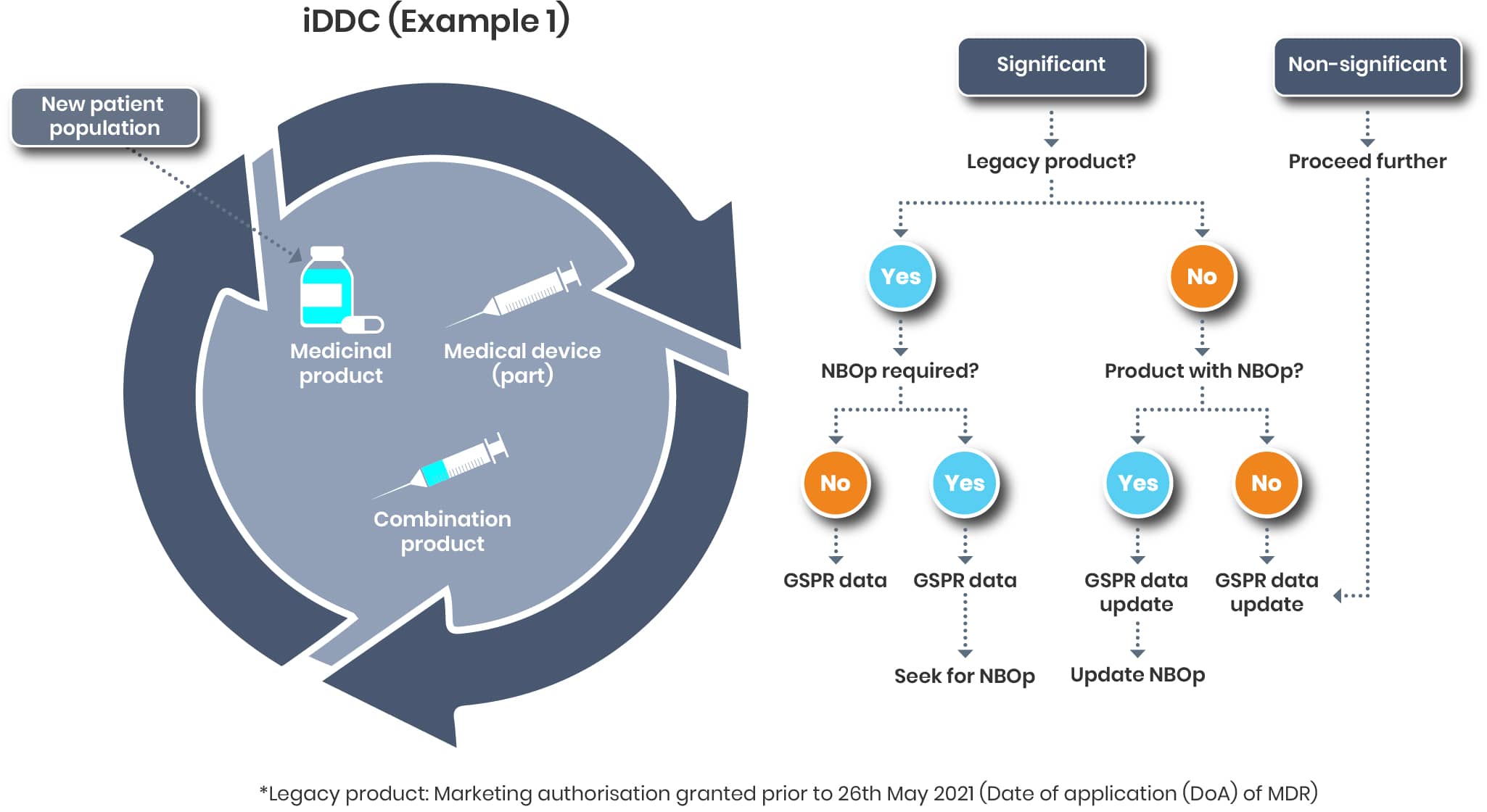 iDDC (Example 1)

New patient population

Medicinal product

Medical device (part)

Combination product

Significant

Non-significant

Legacy product?

Proceed further

Yes

No

NBOp required?

Product with NBOp?

No

Yes

Yes

No

GSPR data

GSPR data

GSPR data update

GSPR data update

Seek for NBOp

Update NBOp

*Legacy product: Marketing authorisation granted prior to 26th May 2021 (Date of application (DoA) of MDR)